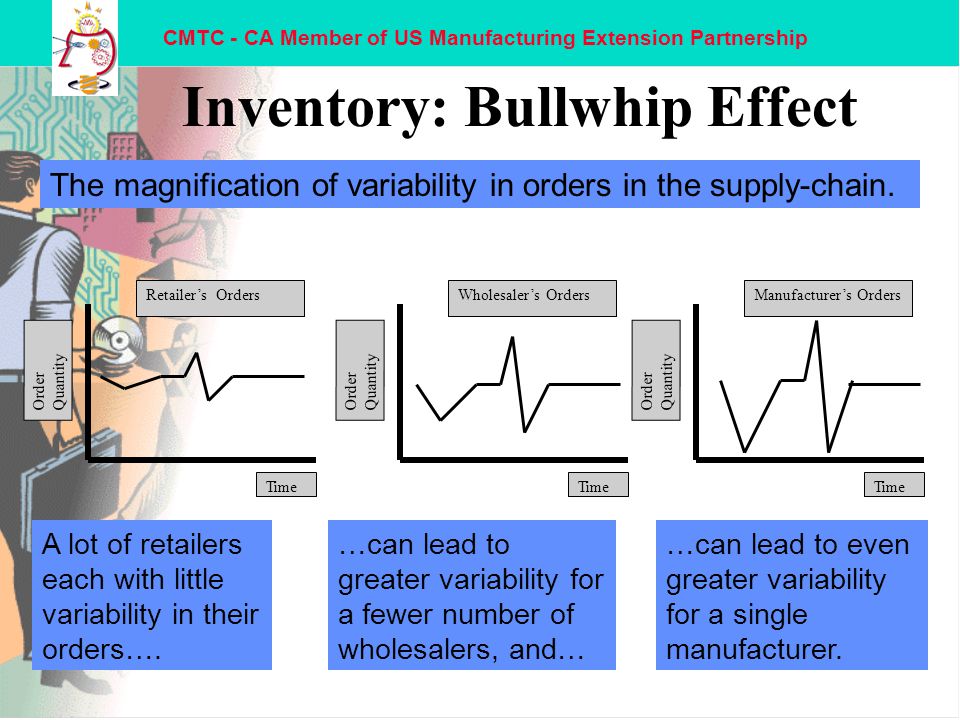 CMTC - CA Member of US Manufacturing Extension Partnership

Inventory: Bullwhip Effect

The magnification of variability in orders in the supply-chain.

Retailer's Orders

Order Quantity

Time

Wholesaler's Orders

Order Quantity

Time

Manufacturer's Orders

Order Quantity

Time

A lot of retailers each with little variability in their orders….

…can lead to greater variability for a fewer number of wholesalers, and…

…can lead to even greater variability for a single manufacturer.